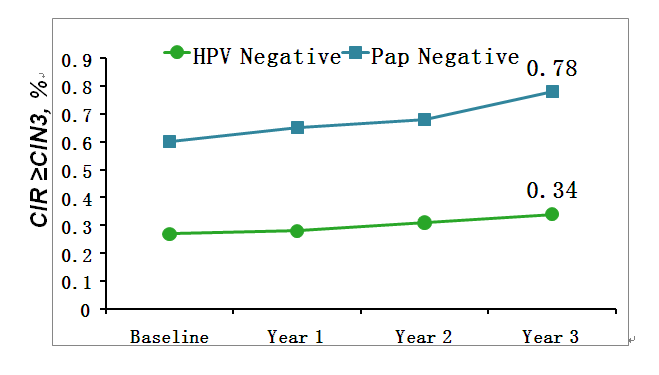 HPV Negative
Pap Negative

CIR ≥CIN3, %

0.9
0.8
0.7
0.6
0.5
0.4
0.3
0.2
0.1
0

0.78
0.34

Baseline
Year 1
Year 2
Year 3